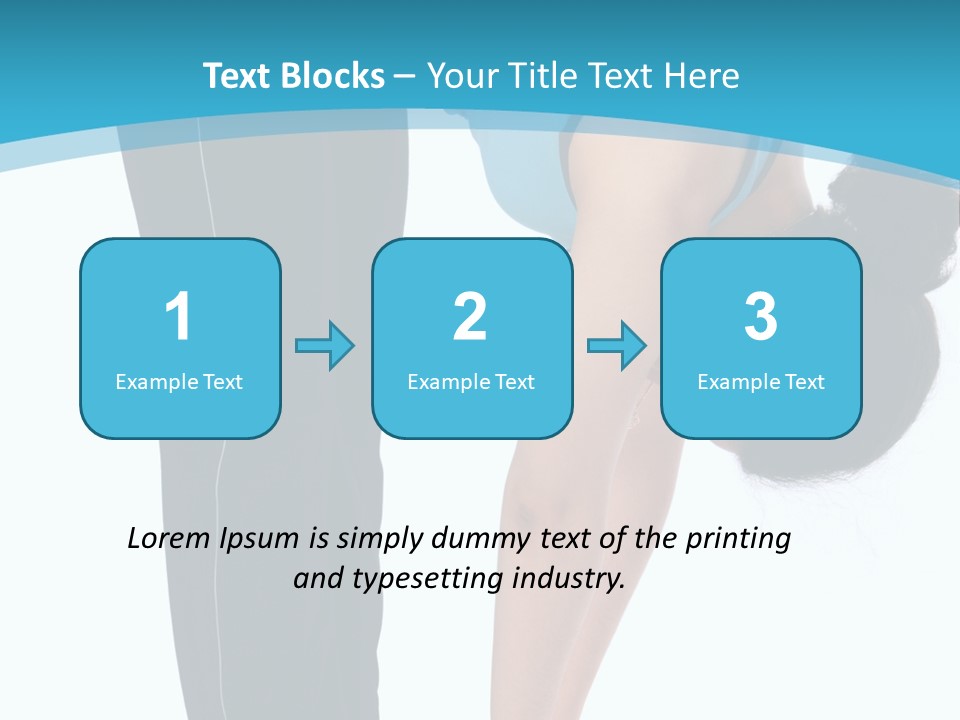 Text Blocks – Your Title Text Here

1
Example Text

2
Example Text

3
Example Text

Lorem Ipsum is simply dummy text of the printing and typesetting industry.